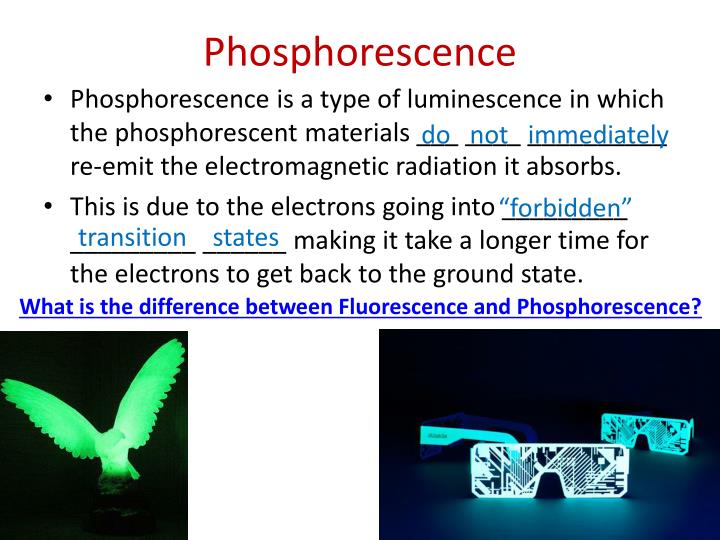 Phosphorescence

• Phosphorescence is a type of luminescence in which the phosphorescent materials do not immediately re-emit the electromagnetic radiation it absorbs.

• This is due to the electrons going into "forbidden" transition states making it take a longer time for the electrons to get back to the ground state.

What is the difference between Fluorescence and Phosphorescence?